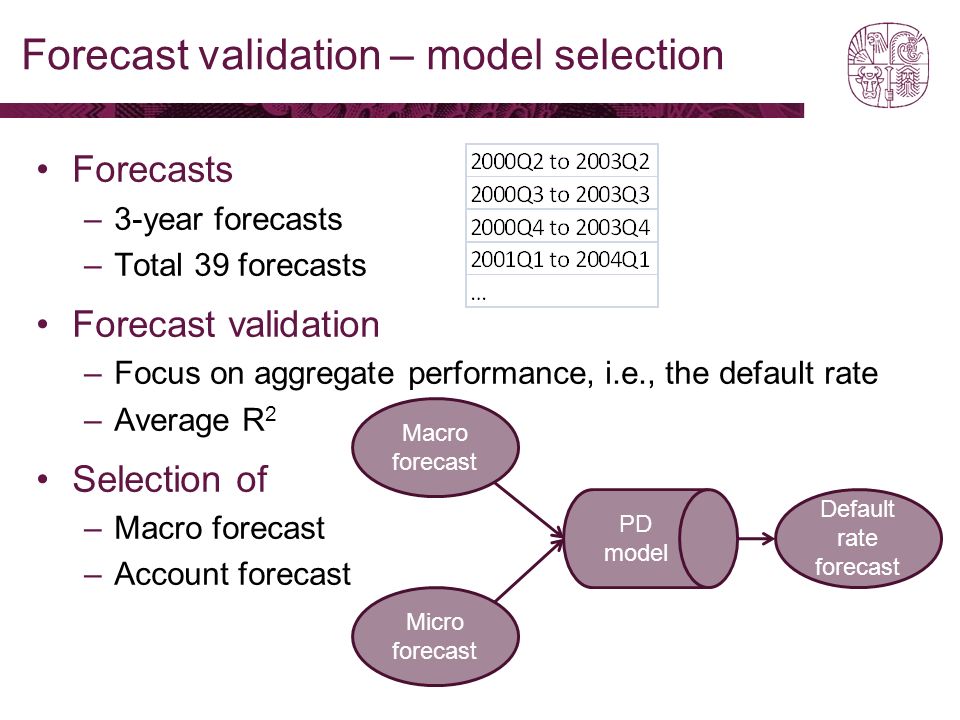 Forecast validation – model selection

• Forecasts
– 3-year forecasts
– Total 39 forecasts

| 2000Q2 to 2003Q2 |
|---|
| 2000Q3 to 2003Q3 |
| 2000Q4 to 2003Q4 |
| 2001Q1 to 2004Q1 |
| ... |

• Forecast validation
– Focus on aggregate performance, i.e., the default rate
– Average $R^2$

• Selection of
– Macro forecast
– Account forecast

Macro forecast

Micro forecast

PD model

Default rate forecast